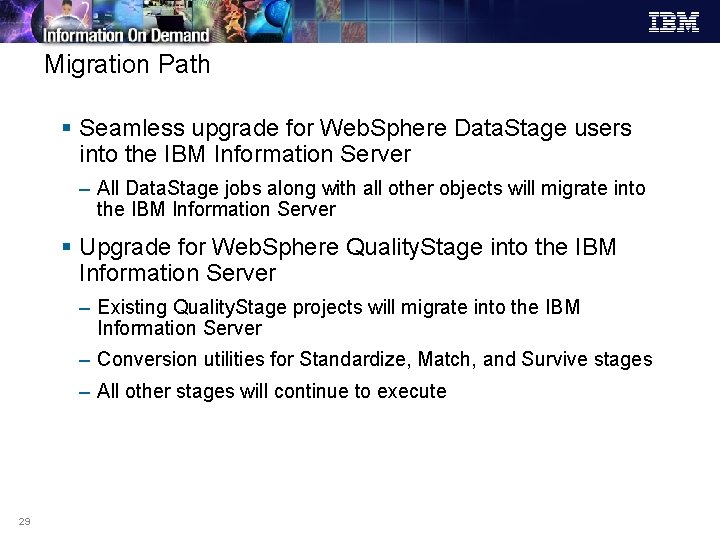 Information On Demand

IBM

Migration Path

▪ Seamless upgrade for WebSphere DataStage users into the IBM Information Server

– All DataStage jobs along with all other objects will migrate into the IBM Information Server

▪ Upgrade for WebSphere QualityStage into the IBM Information Server

– Existing QualityStage projects will migrate into the IBM Information Server

– Conversion utilities for Standardize, Match, and Survive stages

– All other stages will continue to execute

29